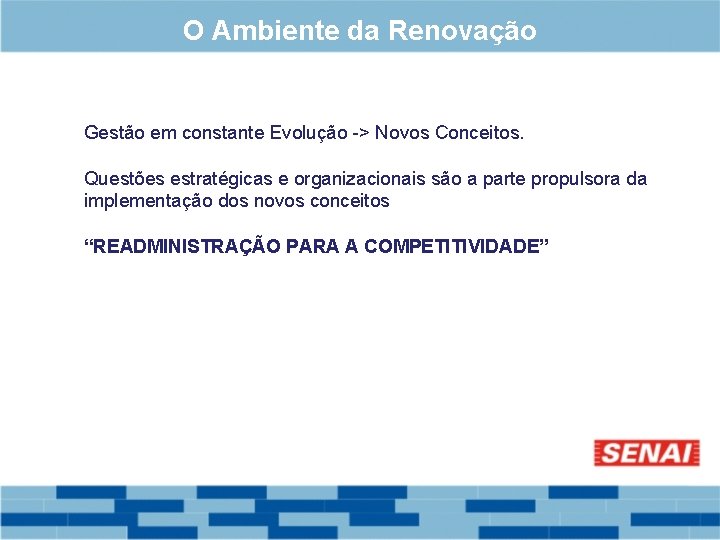 O Ambiente da Renovação

Gestão em constante Evolução -> Novos Conceitos.

Questões estratégicas e organizacionais são a parte propulsora da implementação dos novos conceitos

“READMINISTRAÇÃO PARA A COMPETITIVIDADE”

SENAI